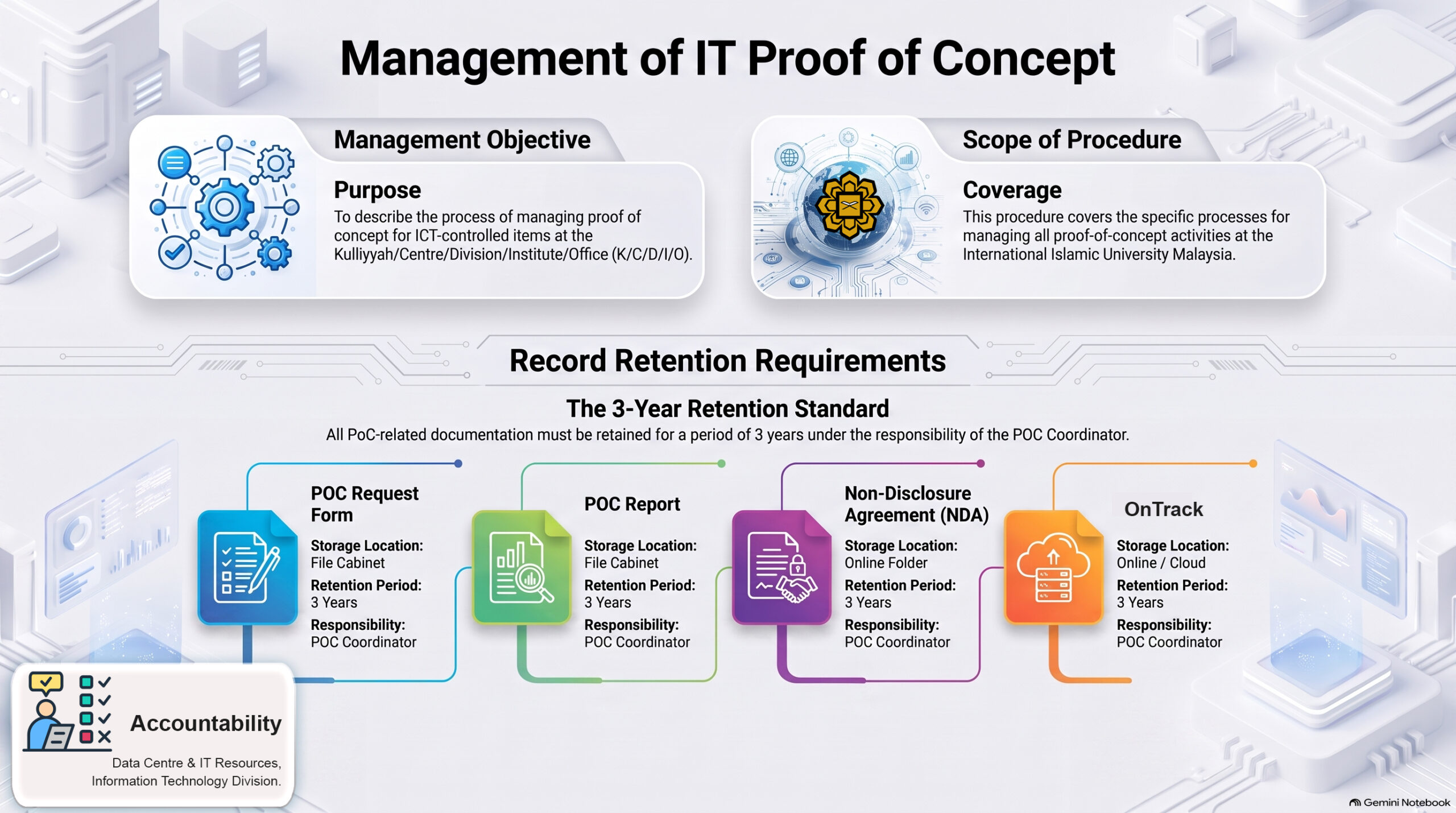 Management of IT Proof of Concept

Management Objective

Purpose

To describe the process of managing proof of concept for ICT-controlled items at the Kulliyyah/Centre/Division/Institute/Office (K/C/D/I/O).

Scope of Procedure

Coverage

This procedure covers the specific processes for managing all proof-of-concept activities at the International Islamic University Malaysia.

Record Retention Requirements

The 3-Year Retention Standard

All PoC-related documentation must be retained for a period of 3 years under the responsibility of the POC Coordinator.

POC Request Form

Storage Location: File Cabinet

Retention Period: 3 Years

Responsibility: POC Coordinator

POC Report

Storage Location: File Cabinet

Retention Period: 3 Years

Responsibility: POC Coordinator

Non-Disclosure Agreement (NDA)

Storage Location: Online Folder

Retention Period: 3 Years

Responsibility: POC Coordinator

OnTrack

Storage Location: Online / Cloud

Retention Period: 3 Years

Responsibility: POC Coordinator

Accountability

Data Centre & IT Resources, Information Technology Division.

Gemini Notebook